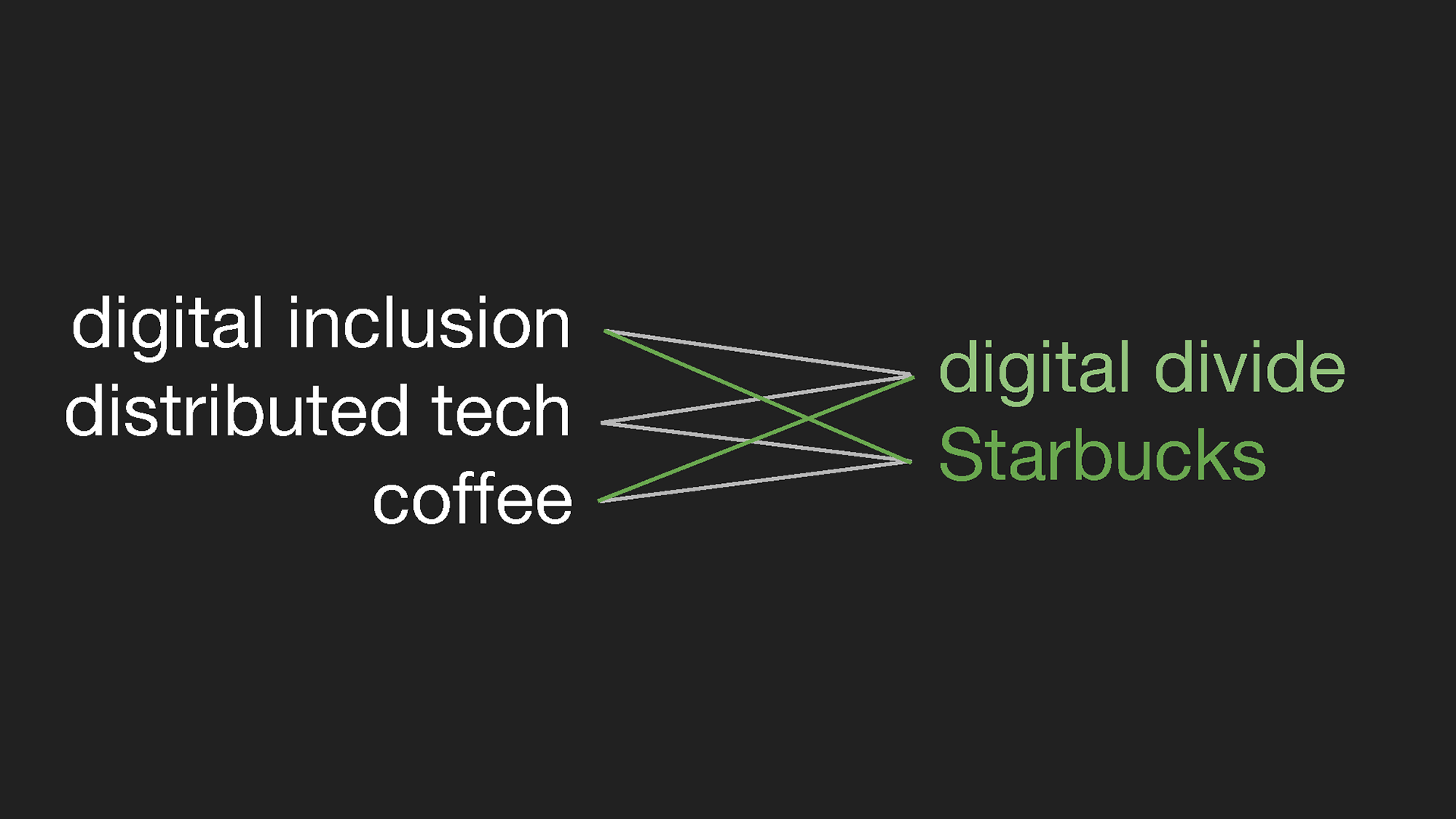 digital inclusion
distributed tech
coffee

digital divide
Starbucks